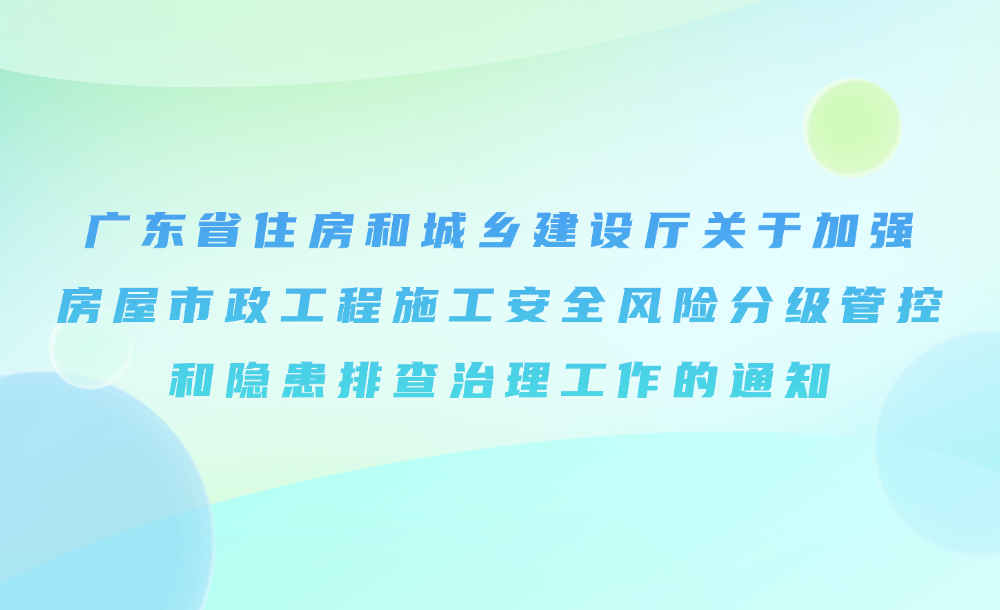 广东省住房和城乡建设厅关于加强房屋市政工程施工安全风险分级管控和隐患排查治理工作的通知